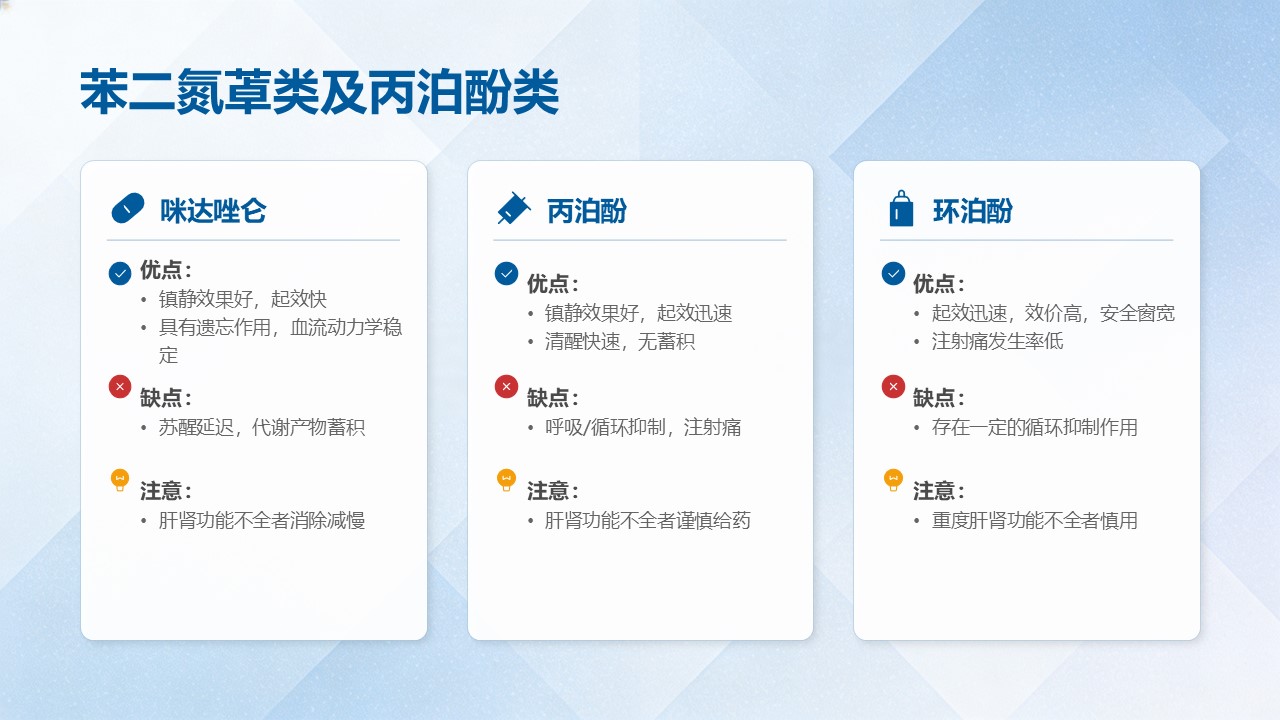 苯二氮䓬类及丙泊酚类

咪达唑仑

优点：
• 镇静效果好，起效快
• 具有遗忘作用，血流动力学稳定

缺点：
• 苏醒延迟，代谢产物蓄积

注意：
• 肝肾功能不全者消除减慢

丙泊酚

优点：
• 镇静效果好，起效迅速
• 清醒快速，无蓄积

缺点：
• 呼吸/循环抑制，注射痛

注意：
• 肝肾功能不全者谨慎给药

环泊酚

优点：
• 起效迅速，效价高，安全窗宽
• 注射痛发生率低

缺点：
• 存在一定的循环抑制作用

注意：
• 重度肝肾功能不全者慎用